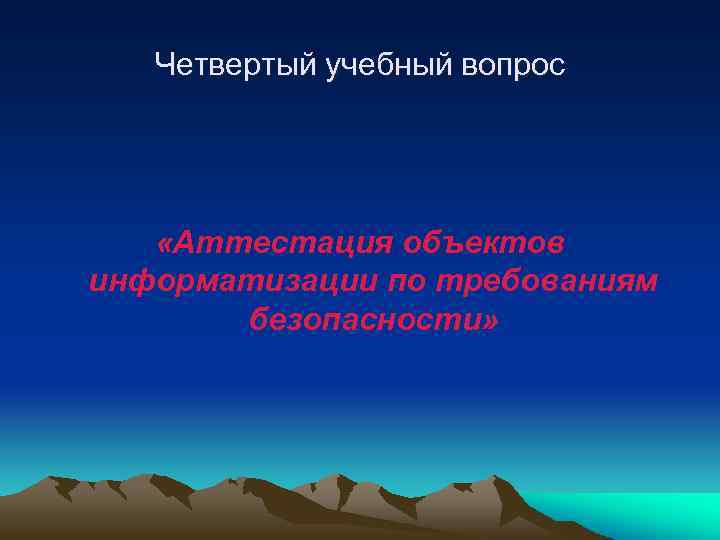 Четвертый учебный вопрос

«Аттестация объектов информатизации по требованиям безопасности»